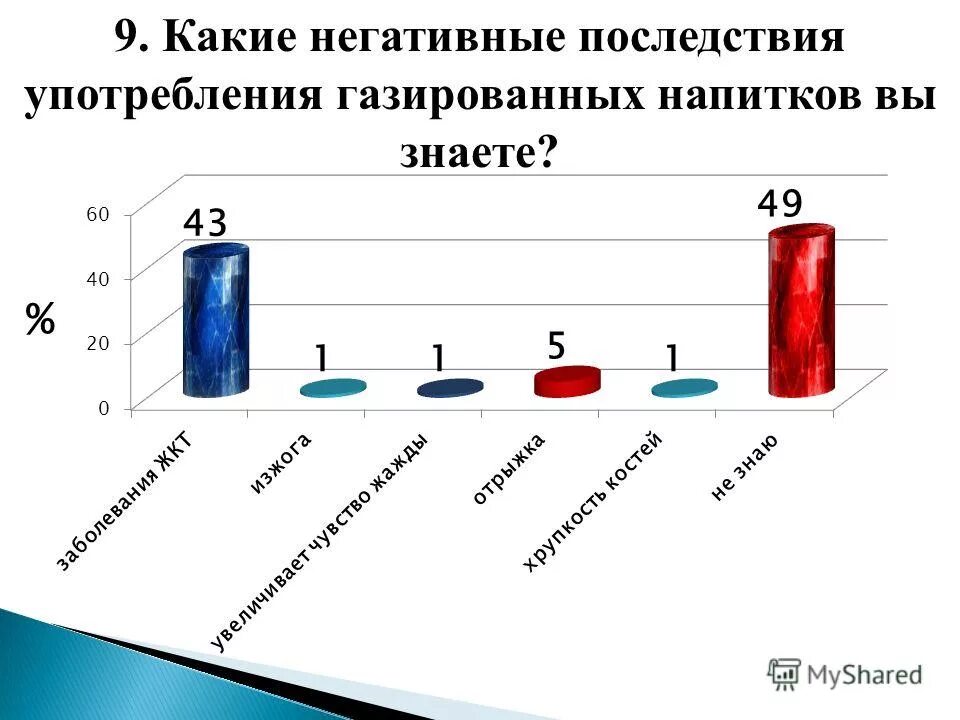 9. Какие негативные последствия употребления газированных напитков вы знаете?

%

60
40
20
0

43
1
1
5
1
49

заболевания ЖКТ
изжога
увеличивает чувство жажды
отрыжка
хрупкость костей
не знаю

MyShared